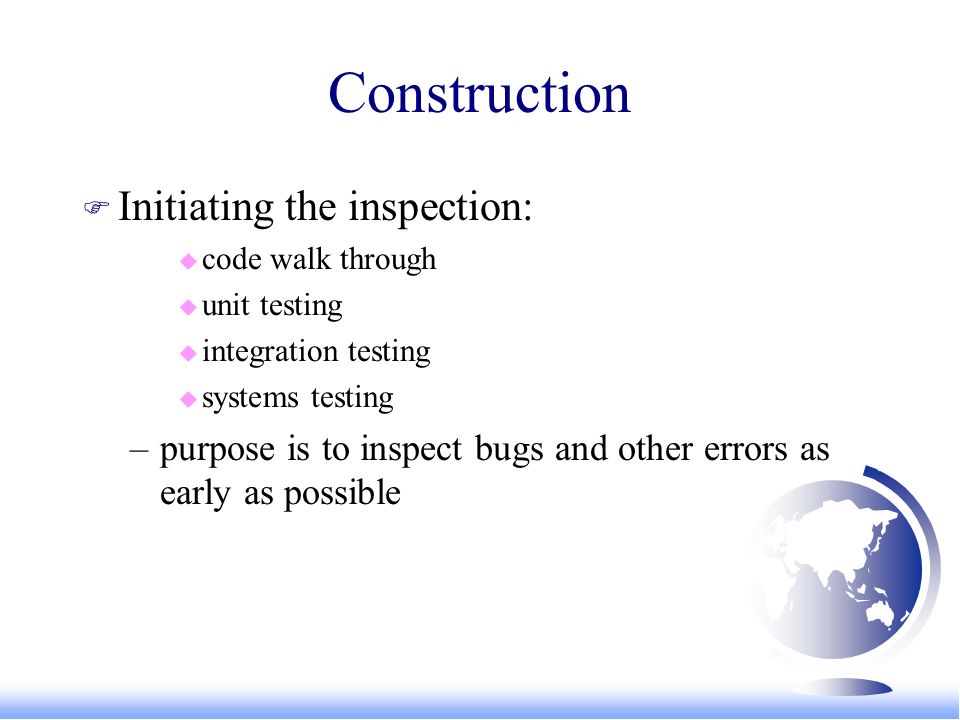 Construction

Initiating the inspection:

code walk through

unit testing

integration testing

systems testing

– purpose is to inspect bugs and other errors as early as possible